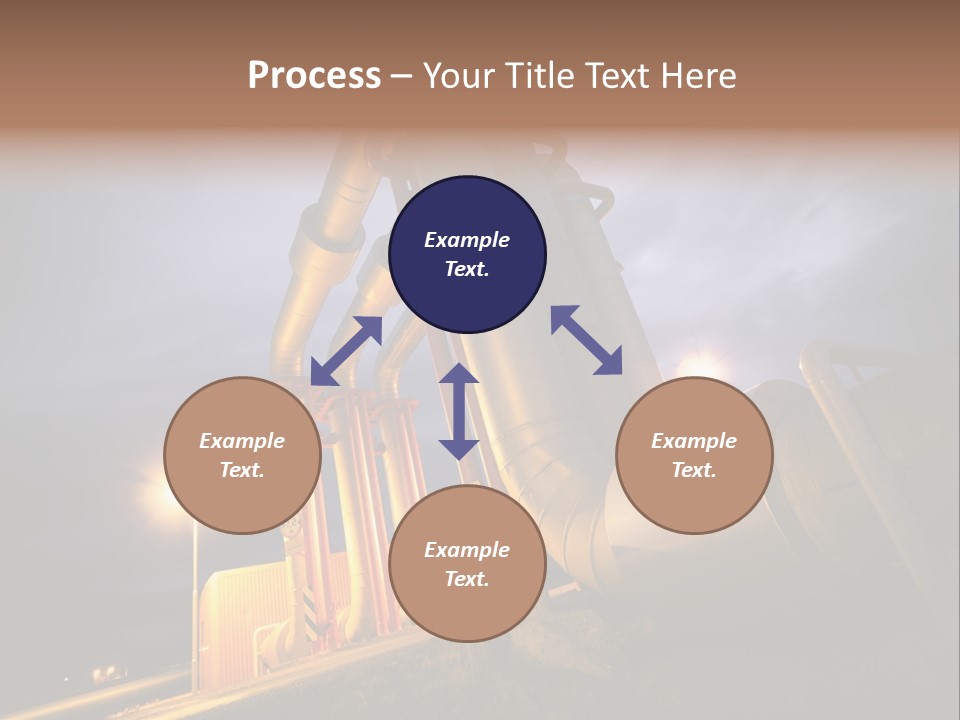 Process – Your Title Text Here

Example Text.

Example Text.

Example Text.

Example Text.